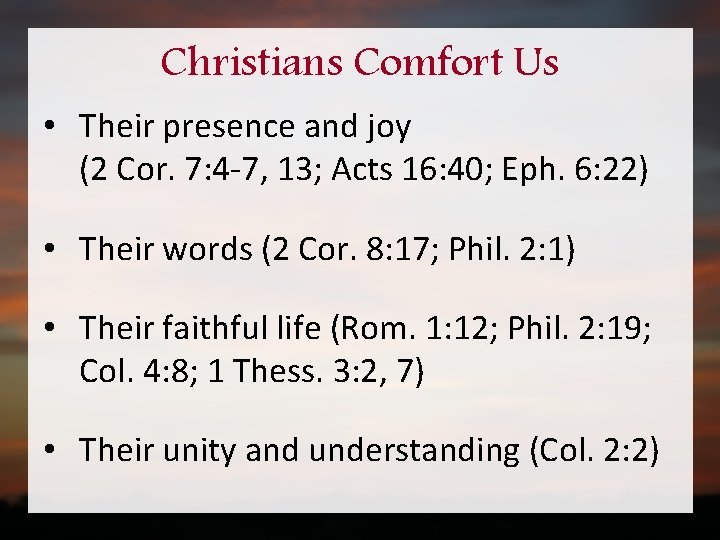 Christians Comfort Us

• Their presence and joy (2 Cor. 7:4-7, 13; Acts 16:40; Eph. 6:22)

• Their words (2 Cor. 8:17; Phil. 2:1)

• Their faithful life (Rom. 1:12; Phil. 2:19; Col. 4:8; 1 Thess. 3:2, 7)

• Their unity and understanding (Col. 2:2)